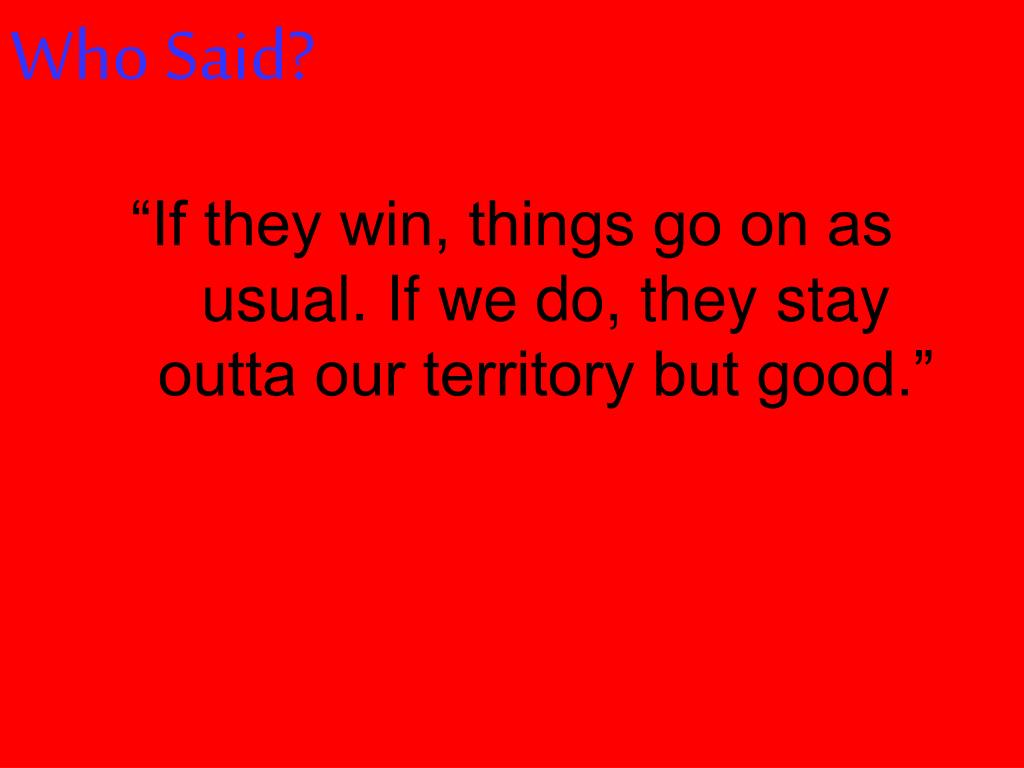 Who Said?

“If they win, things go on as usual. If we do, they stay outta our territory but good.”